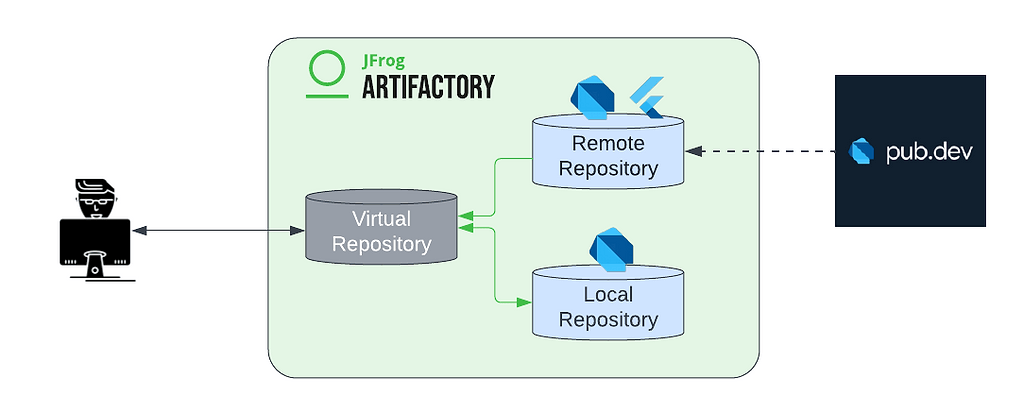 JFrog
ARTIFACTORY

Remote Repository

Virtual Repository

Local Repository

pub.dev